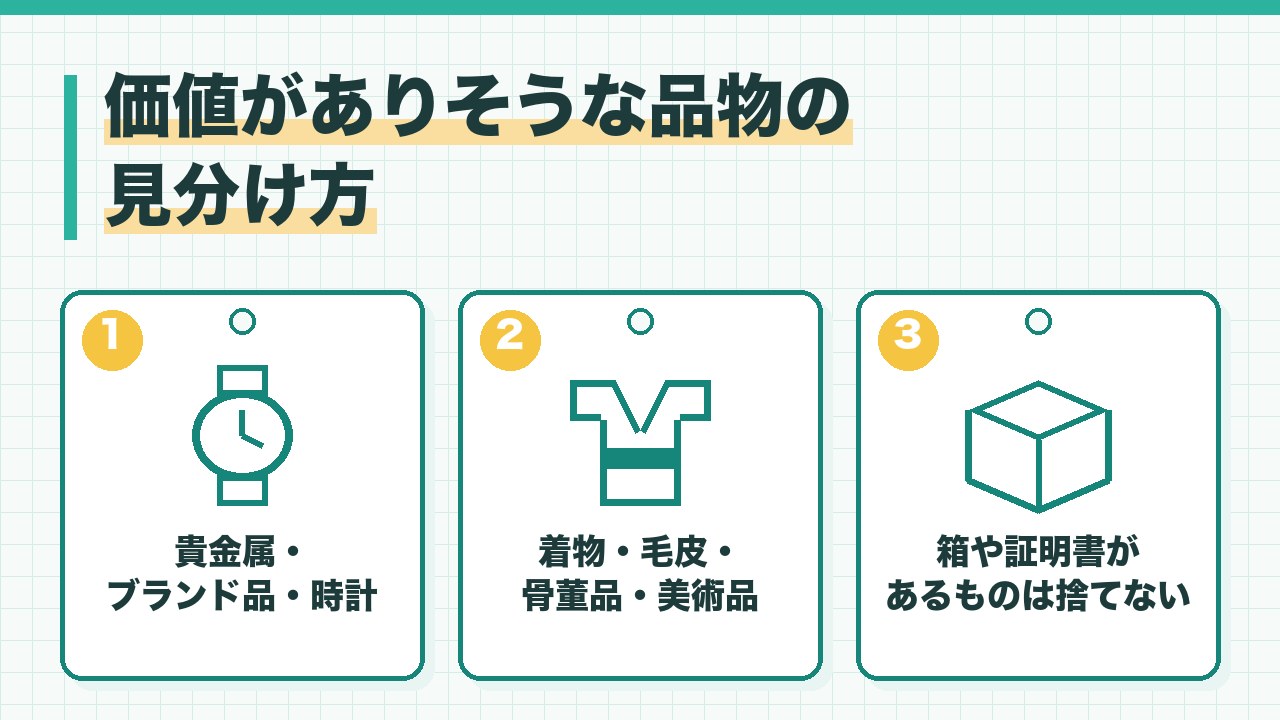 価値がありそうな品物の
見分け方

1
貴金属・
ブランド品・時計

2
着物・毛皮・
骨董品・美術品

3
箱や証明書が
あるものは捨てない